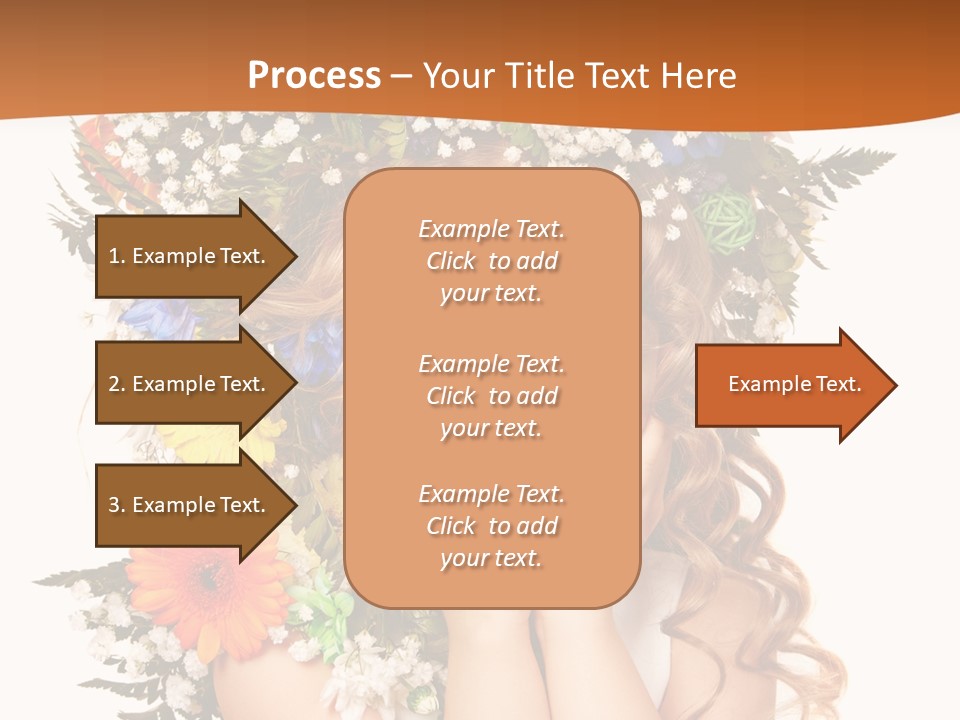 Process – Your Title Text Here

1. Example Text.

2. Example Text.

3. Example Text.

Example Text. Click to add your text.

Example Text. Click to add your text.

Example Text. Click to add your text.

Example Text.